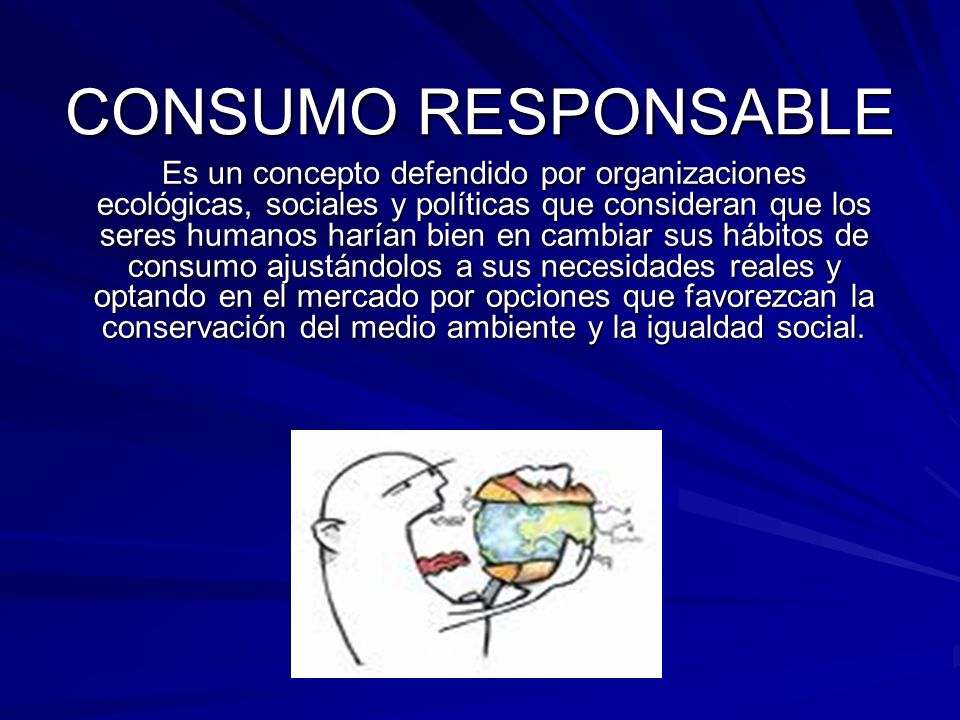 CONSUMO RESPONSABLE

Es un concepto defendido por organizaciones ecológicas, sociales y políticas que consideran que los seres humanos harían bien en cambiar sus hábitos de consumo ajustándolos a sus necesidades reales y optando en el mercado por opciones que favorezcan la conservación del medio ambiente y la igualdad social.